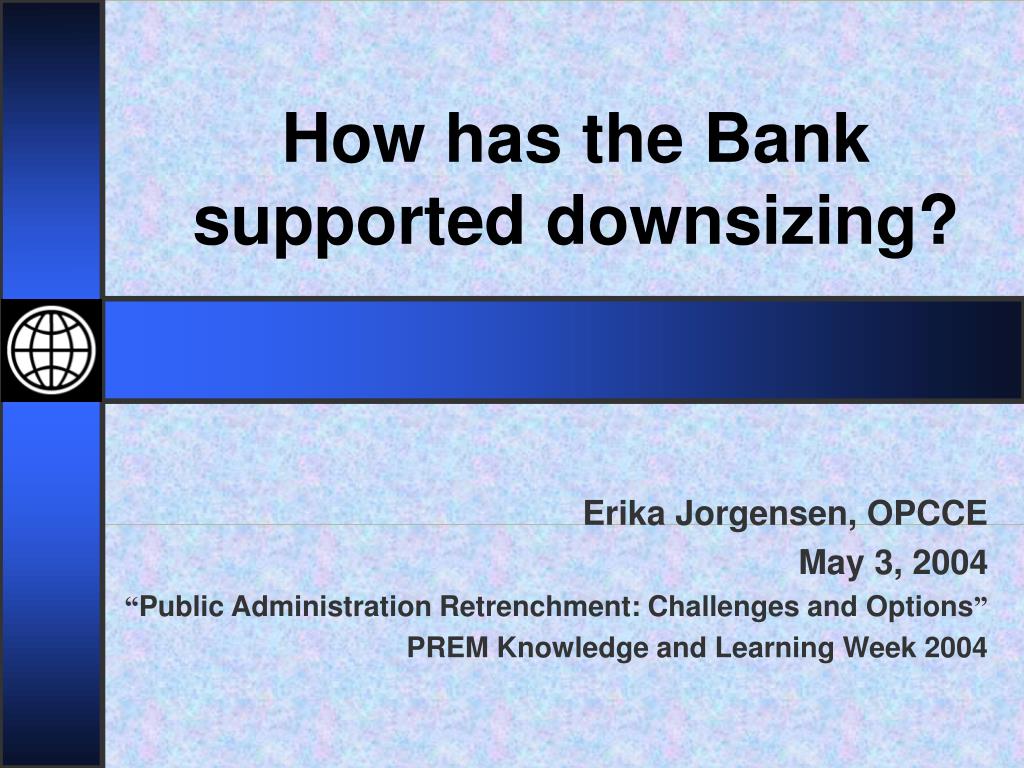 How has the Bank supported downsizing?

Erika Jorgensen, OPCCE
May 3, 2004
“Public Administration Retrenchment: Challenges and Options”
PREM Knowledge and Learning Week 2004